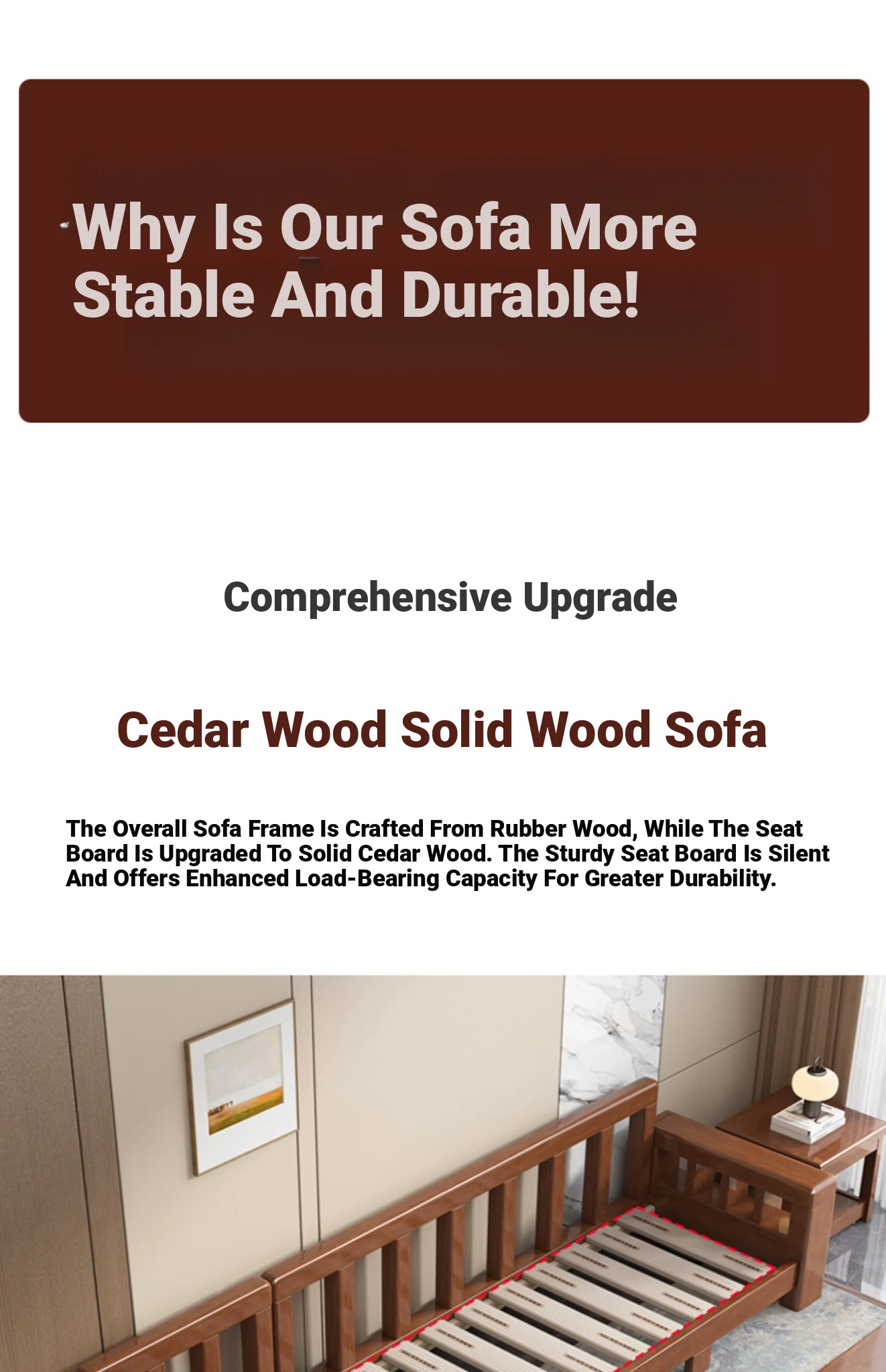 Why Is Our Sofa More Stable And Durable!

Comprehensive Upgrade

Cedar Wood Solid Wood Sofa

The Overall Sofa Frame Is Crafted From Rubber Wood, While The Seat Board Is Upgraded To Solid Cedar Wood. The Sturdy Seat Board Is Silent And Offers Enhanced Load-Bearing Capacity For Greater Durability.